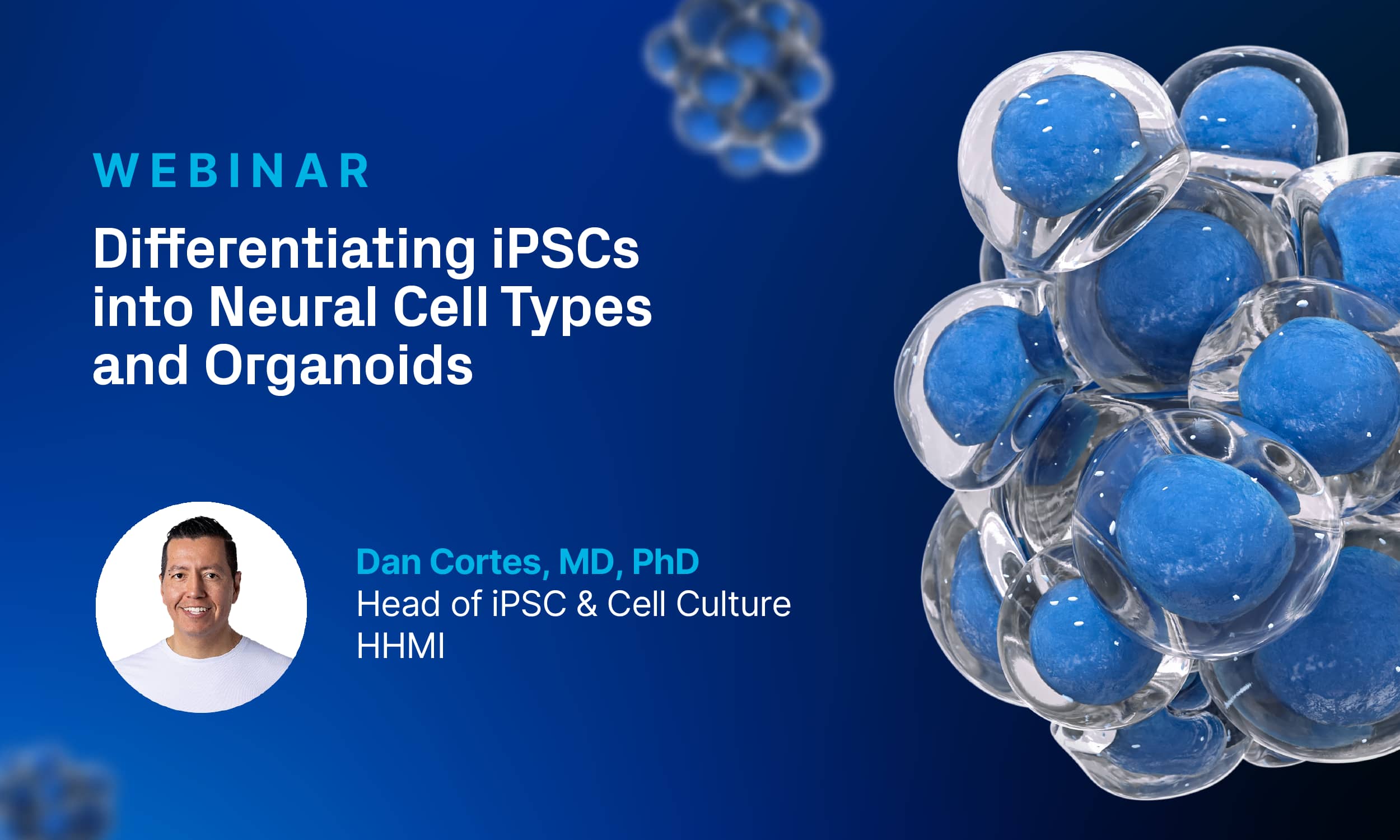 WEBINAR

Differentiating iPSCs into Neural Cell Types and Organoids

Dan Cortes, MD, PhD
Head of iPSC & Cell Culture
HHMI